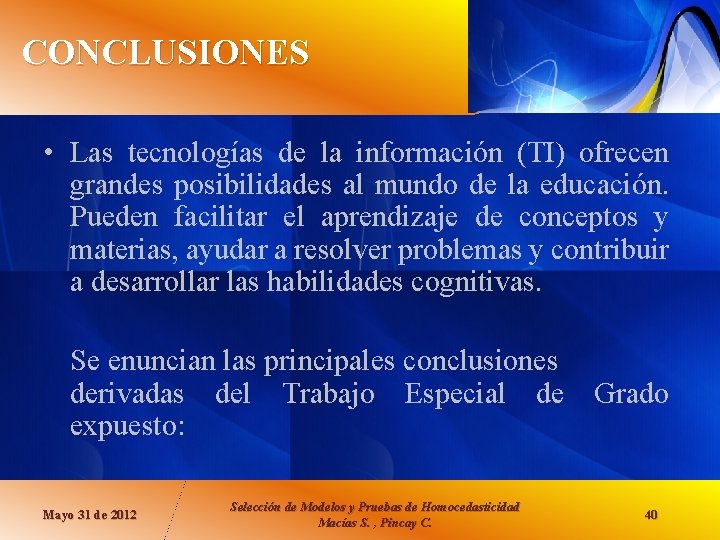 CONCLUSIONES

• Las tecnologías de la información (TI) ofrecen grandes posibilidades al mundo de la educación. Pueden facilitar el aprendizaje de conceptos y materias, ayudar a resolver problemas y contribuir a desarrollar las habilidades cognitivas.

Se enuncian las principales conclusiones derivadas del Trabajo Especial de Grado expuesto:

Mayo 31 de 2012

Selección de Modelos y Pruebas de Homocedasticidad
Macías S. , Pincay C.

40